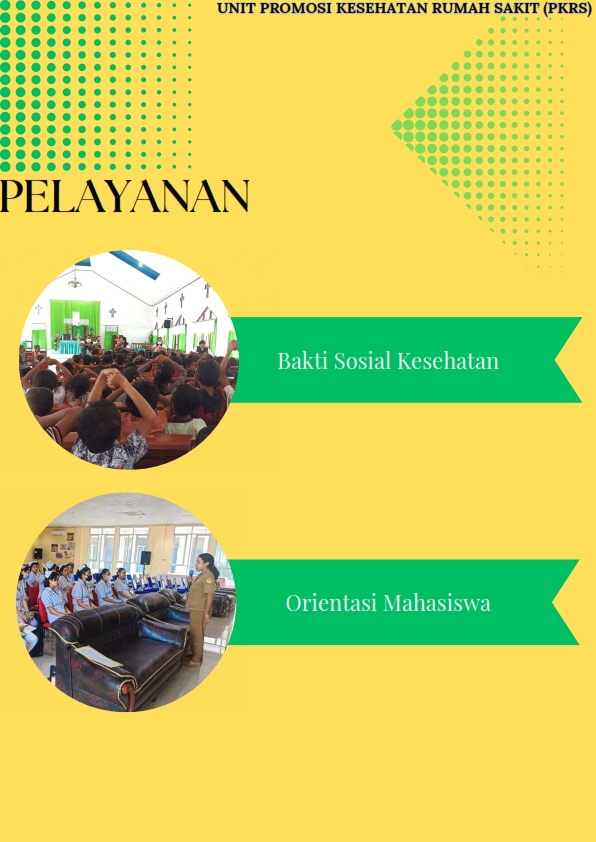 UNIT PROMOSI KESEHATAN RUMAH SAKIT (PKRS)

PELAYANAN

Bakti Sosial Kesehatan

Orientasi Mahasiswa